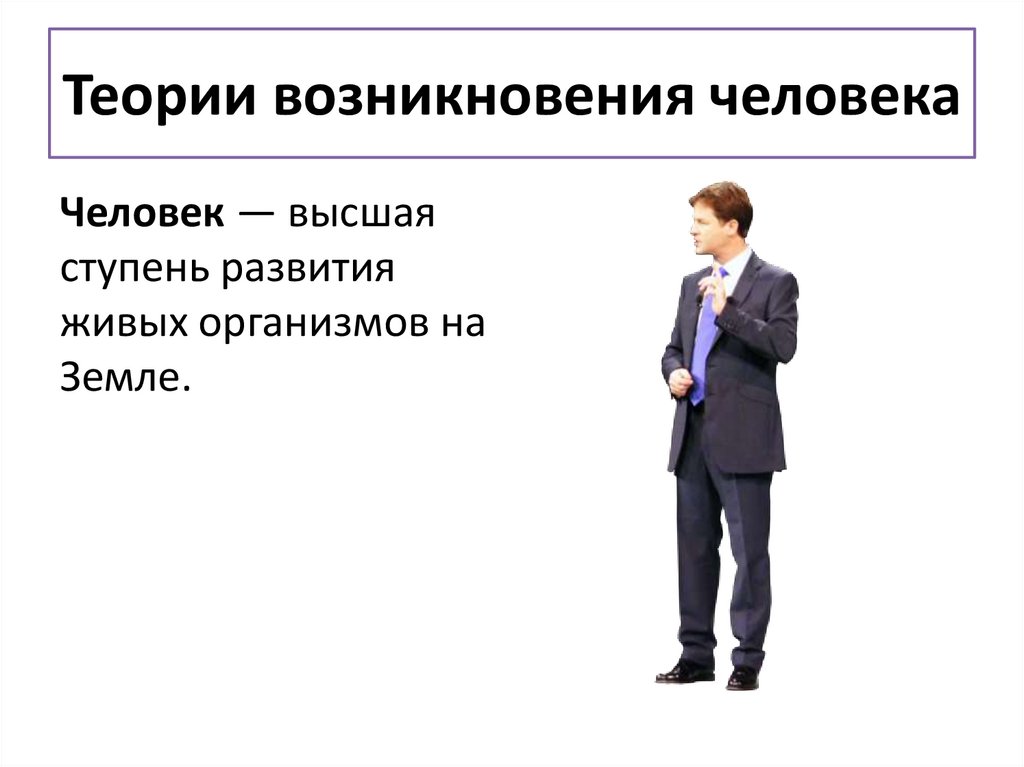 Теории возникновения человека

Человек — высшая ступень развития живых организмов на Земле.